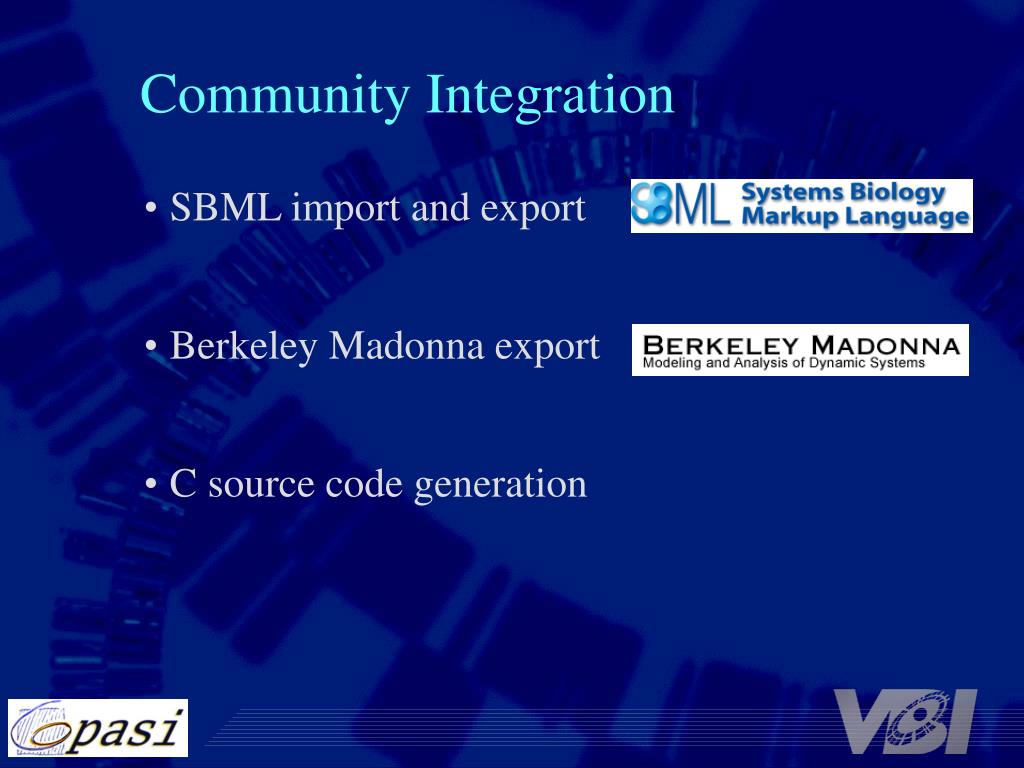 Community Integration

• SBML import and export

SBML Systems Biology Markup Language

• Berkeley Madonna export

BERKELEY MADONNA
Modeling and Analysis of Dynamic Systems

• C source code generation

Copasi

VBI